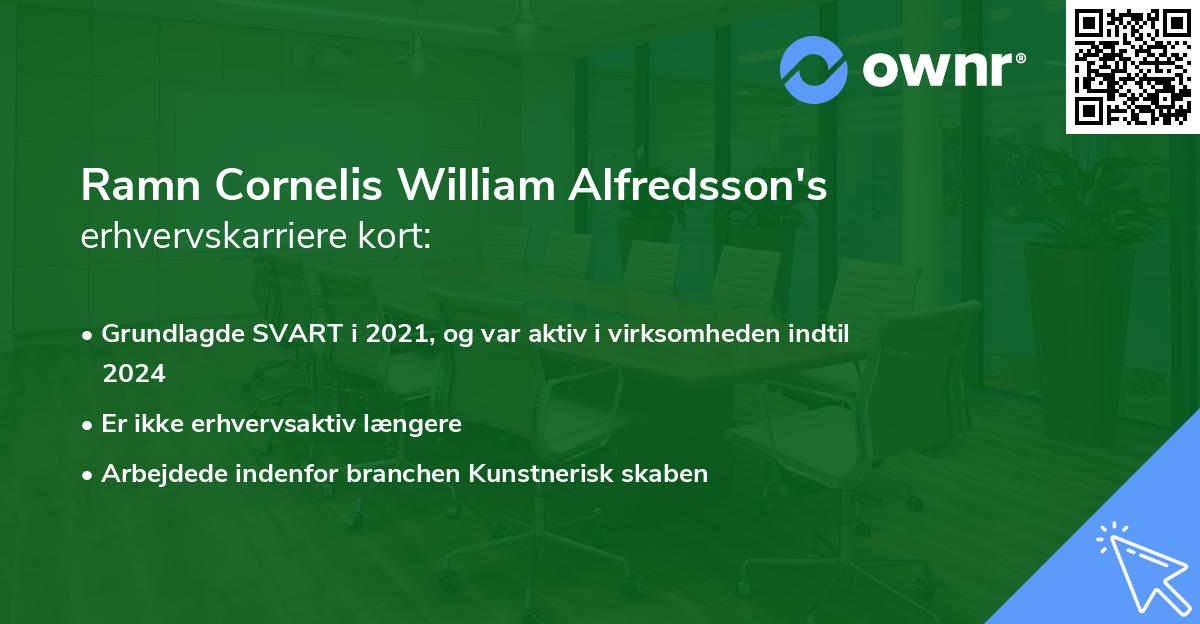 ownr®

Ramn Cornelis William Alfredsson's erhvervskarriere kort:

• Grundlagde SVART i 2021, og var aktiv i virksomheden indtil 2024
• Er ikke erhvervsaktiv længere
• Arbejdede indenfor branchen Kunstnerisk skaben